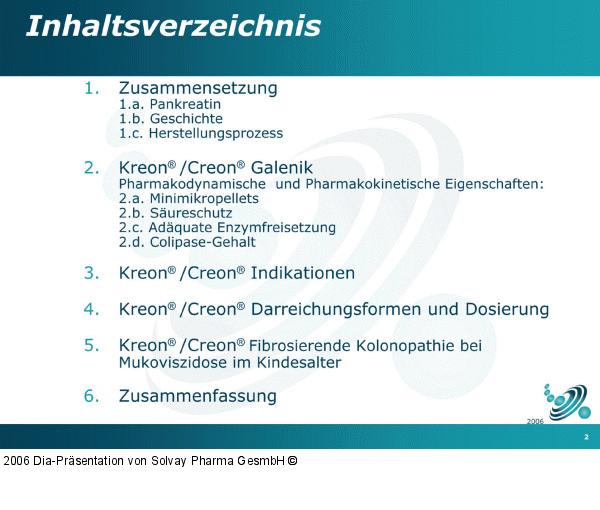 Inhaltsverzeichnis

1. Zusammensetzung
1.a. Pankreatin
1.b. Geschichte
1.c. Herstellungsprozess

2. Kreon® /Creon® Galenik
Pharmakodynamische und Pharmakokinetische Eigenschaften:
2.a. Minimikropellets
2.b. Säureschutz
2.c. Adäquate Enzymfreisetzung
2.d. Colipase-Gehalt

3. Kreon® /Creon® Indikationen

4. Kreon® /Creon® Darreichungsformen und Dosierung

5. Kreon® /Creon® Fibrosierende Kolonopathie bei Mukoviszidose im Kindesalter

6. Zusammenfassung

2006

2

2006 Dia-Präsentation von Solvay Pharma GesmbH ©